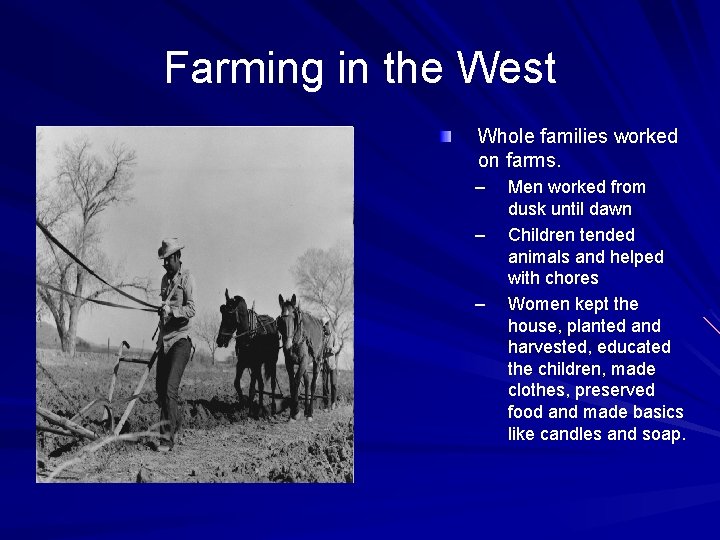 Farming in the West

Whole families worked on farms.

– Men worked from dusk until dawn

– Children tended animals and helped with chores

– Women kept the house, planted and harvested, educated the children, made clothes, preserved food and made basics like candles and soap.